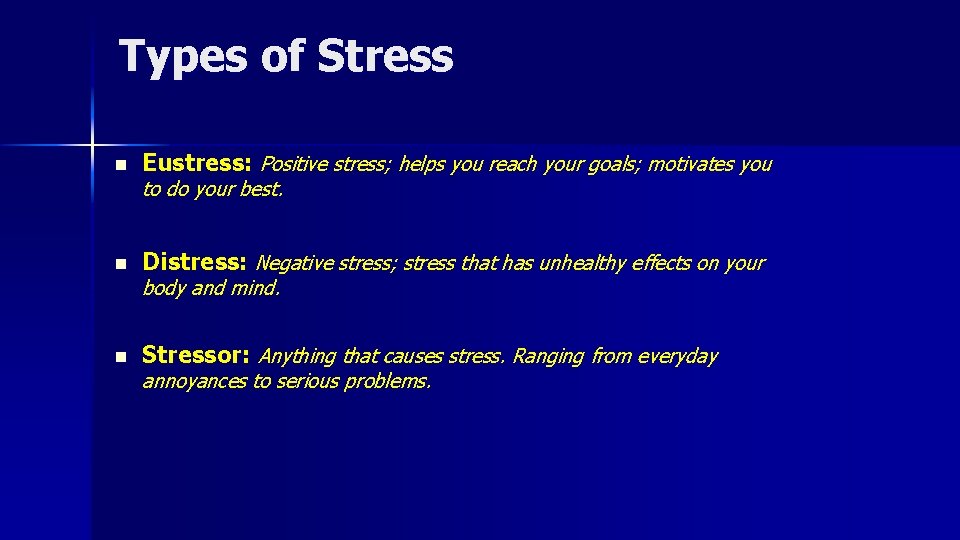 Types of Stress

- Eustress: Positive stress; helps you reach your goals; motivates you to do your best.

- Distress: Negative stress; stress that has unhealthy effects on your body and mind.

- Stressor: Anything that causes stress. Ranging from everyday annoyances to serious problems.